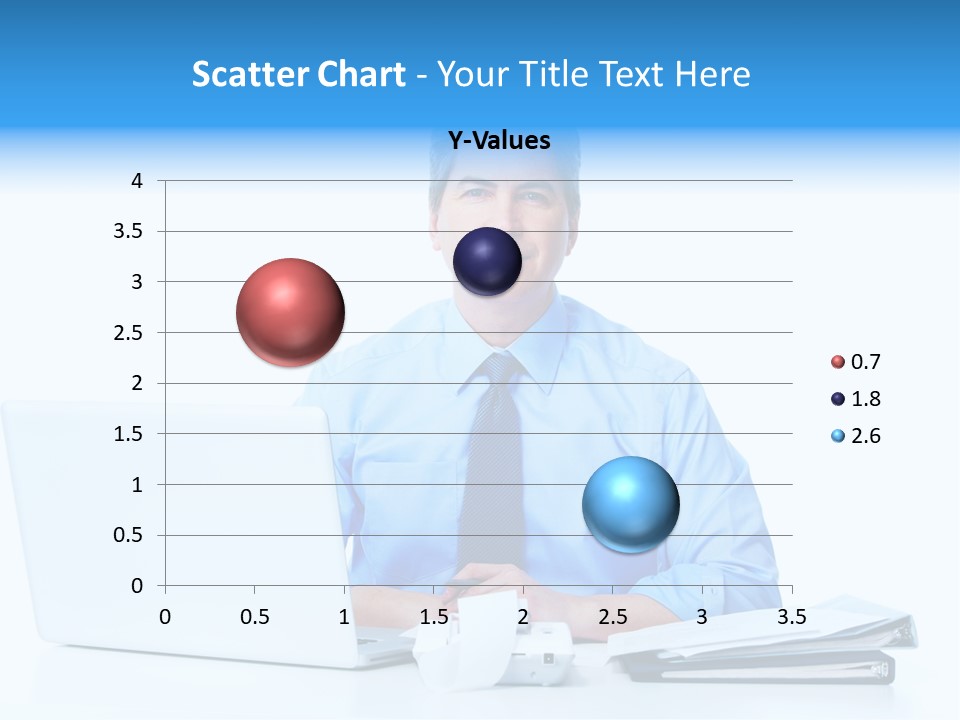 Scatter Chart - Your Title Text Here

Y-Values

4
3.5
3
2.5
2
1.5
1
0.5
0

0 0.5 1 1.5 2 2.5 3 3.5

0.7
1.8
2.6